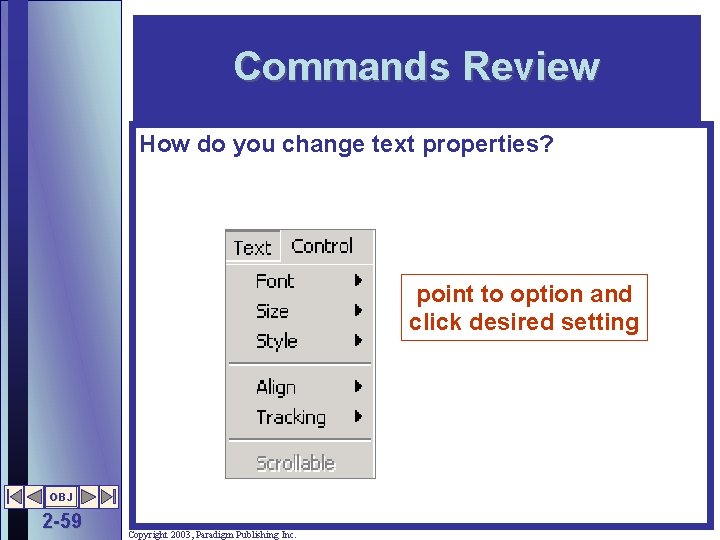 Commands Review

How do you change text properties?

Text Control

Font
Size
Style
Align
Tracking
Scrollable

point to option and click desired setting

OBJ

2-59

Copyright 2003, Paradigm Publishing Inc.